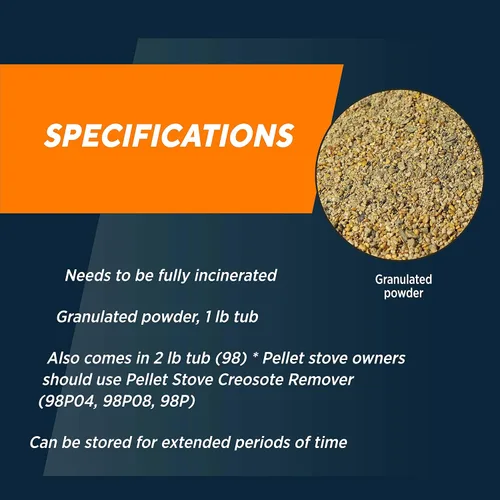 SPECIFICATIONS

Granulated powder

Needs to be fully incinerated

Granulated powder, 1 lb tub

Also comes in 2 lb tub (98) * Pellet stove owners should use Pellet Stove Creosote Remover (98P04, 98P08, 98P)

Can be stored for extended periods of time